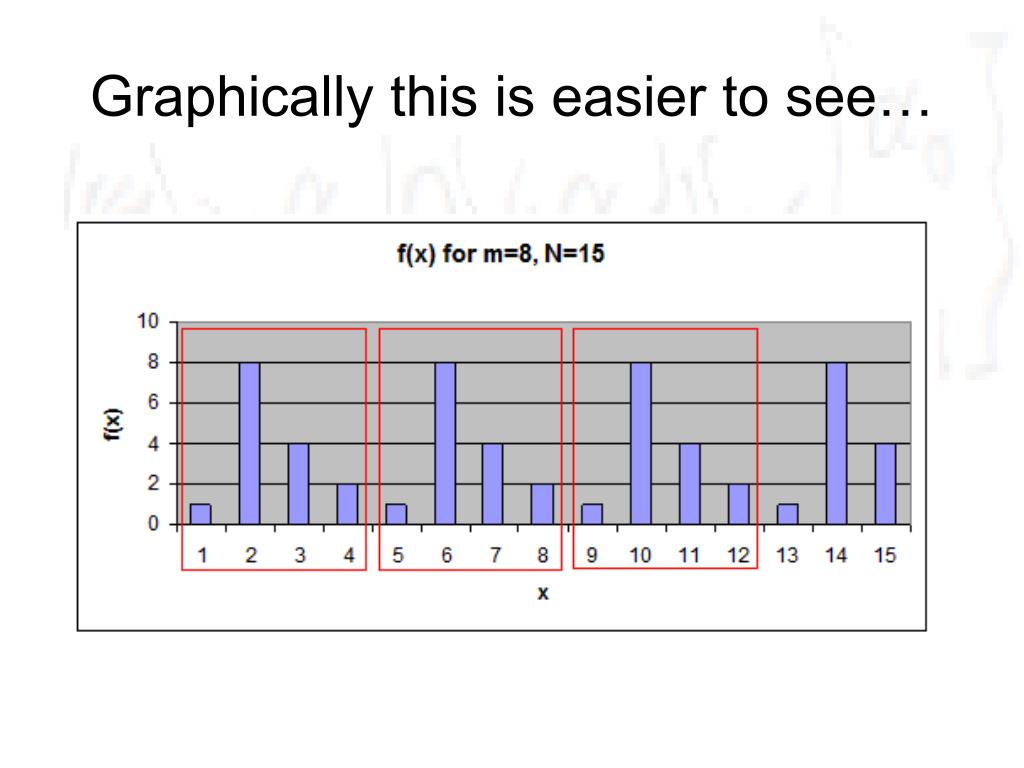 Graphically this is easier to see…

f(x) for m=8, N=15

10
8
6
4
2
0

f(x)

1 2 3 4 5 6 7 8 9 10 11 12 13 14 15

x